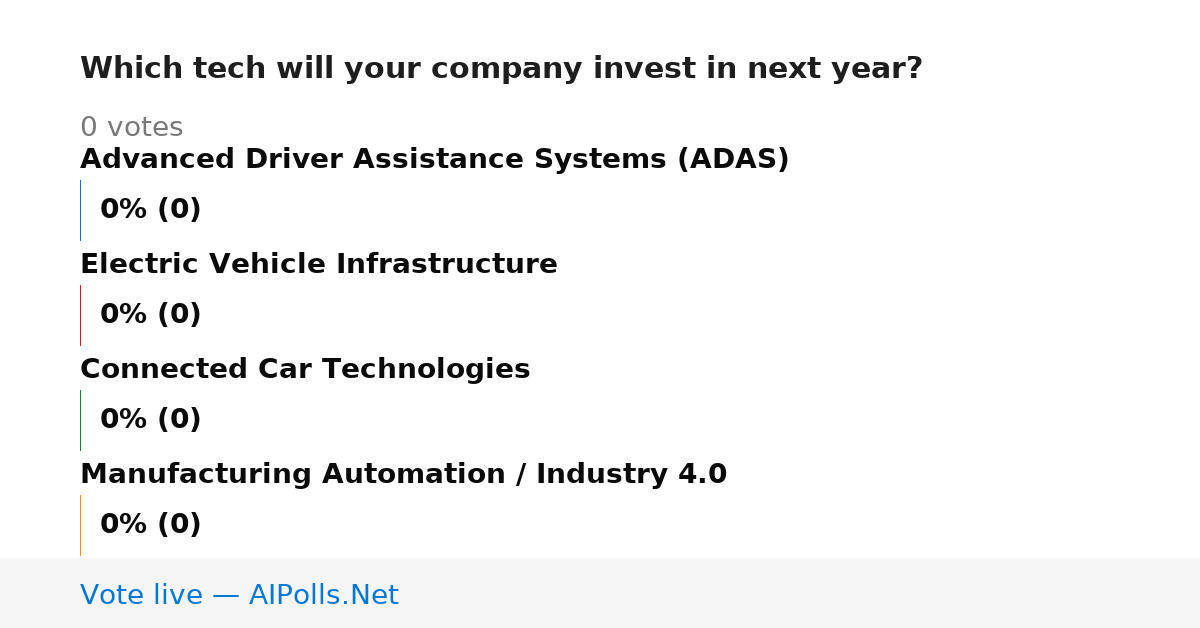 Which tech will your company invest in next year?

0 votes

Advanced Driver Assistance Systems (ADAS)

0% (0)

Electric Vehicle Infrastructure

0% (0)

Connected Car Technologies

0% (0)

Manufacturing Automation / Industry 4.0

0% (0)

Vote live — AIPolls.Net